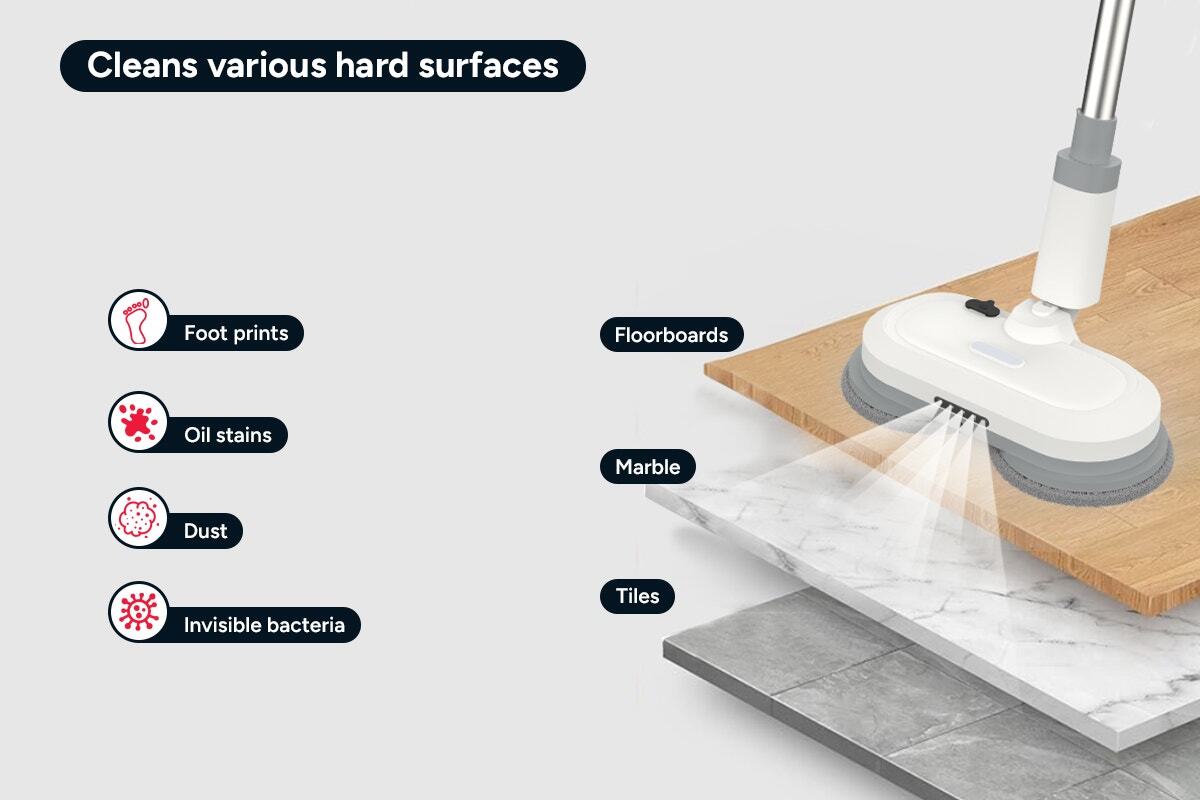 Cleans various hard surfaces

Foot prints

Oil stains

Dust

Invisible bacteria

Floorboards

Marble

Tiles